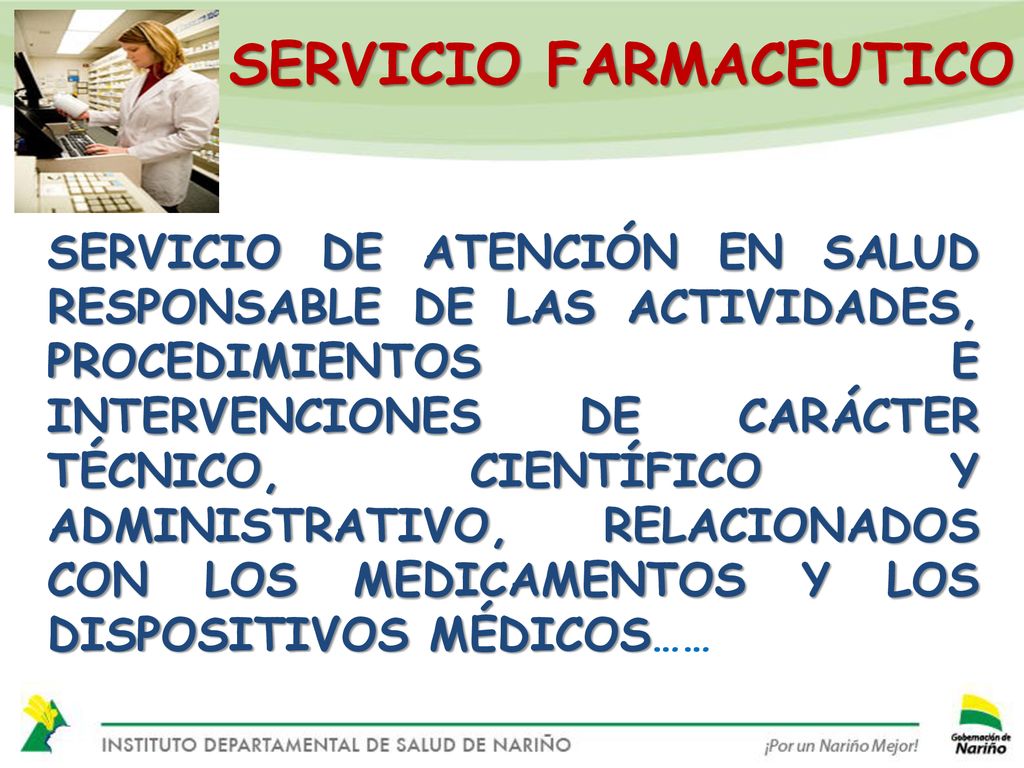 SERVICIO FARMACEUTICO

SERVICIO DE ATENCIÓN EN SALUD RESPONSABLE DE LAS ACTIVIDADES, PROCEDIMIENTOS E INTERVENCIONES DE CARÁCTER TÉCNICO, CIENTÍFICO Y ADMINISTRATIVO, RELACIONADOS CON LOS MEDICAMENTOS Y LOS DISPOSITIVOS MÉDICOS……

INSTITUTO DEPARTAMENTAL DE SALUD DE NARIÑO

¡Por un Nariño Mejor!

Gobernación de Nariño